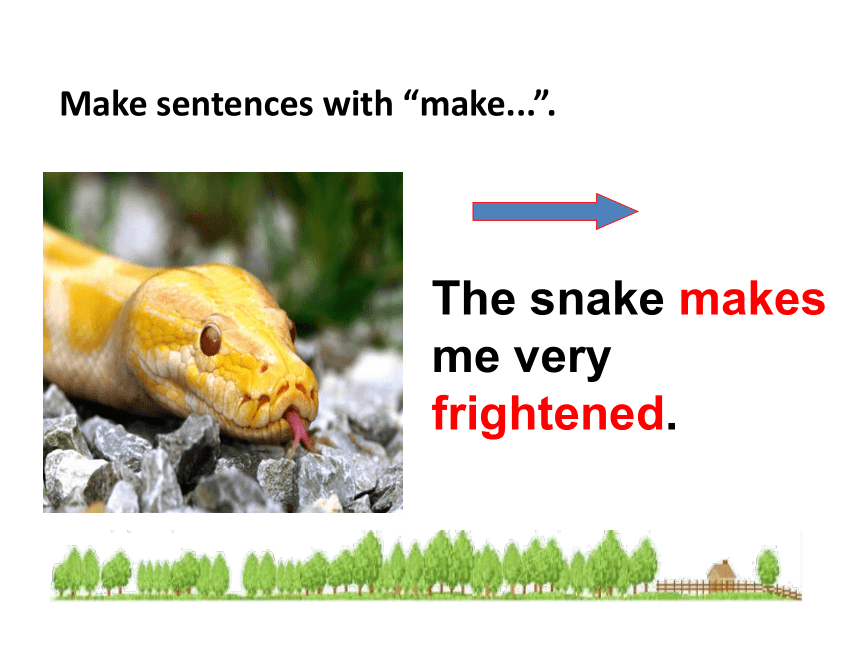 Make sentences with “make...”.

The snake makes me very frightened.